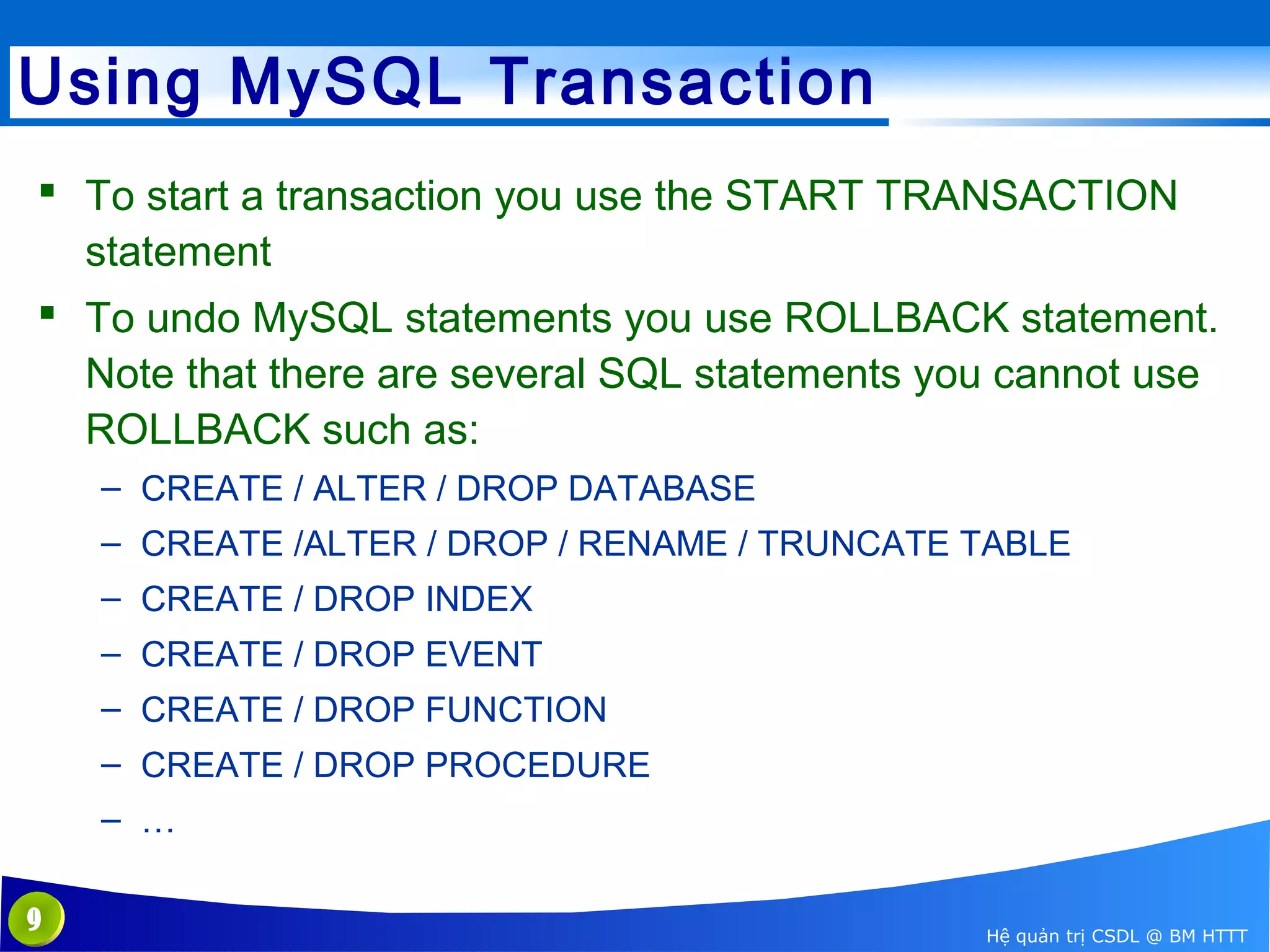 Using MySQL Transaction

▪ To start a transaction you use the START TRANSACTION statement

▪ To undo MySQL statements you use ROLLBACK statement. Note that there are several SQL statements you cannot use ROLLBACK such as:

– CREATE / ALTER / DROP DATABASE
– CREATE /ALTER / DROP / RENAME / TRUNCATE TABLE
– CREATE / DROP INDEX
– CREATE / DROP EVENT
– CREATE / DROP FUNCTION
– CREATE / DROP PROCEDURE
– …

9

Hệ quản trị CSDL @ BM HTTT